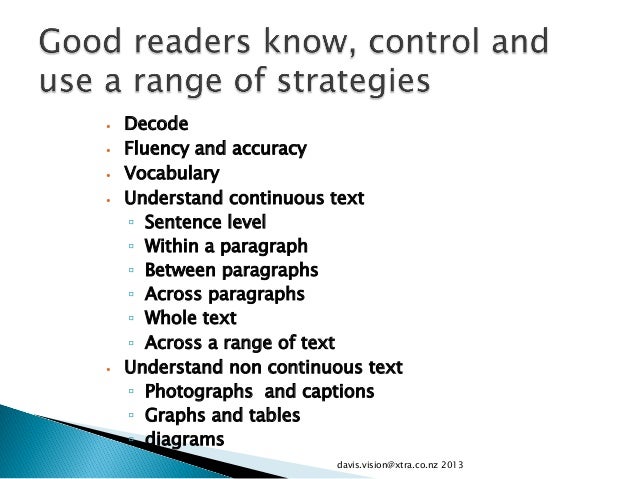 Good readers know, control and use a range of strategies

- Decode
- Fluency and accuracy
- Vocabulary
- Understand continuous text
  - Sentence level
  - Within a paragraph
  - Between paragraphs
  - Across paragraphs
  - Whole text
  - Across a range of text
- Understand non continuous text
  - Photographs and captions
  - Graphs and tables
  - diagrams

davis.vision@xtra.co.nz 2013